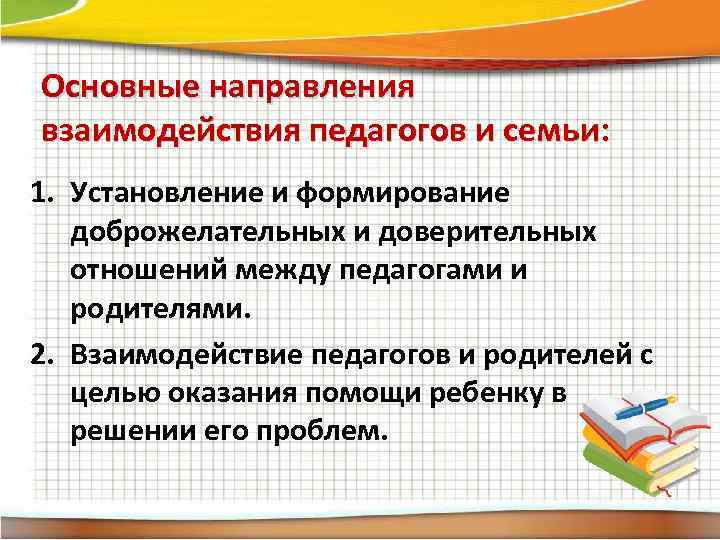 Основные направления взаимодействия педагогов и семьи:

1. Установление и формирование доброжелательных и доверительных отношений между педагогами и родителями.

2. Взаимодействие педагогов и родителей с целью оказания помощи ребенку в решении его проблем.